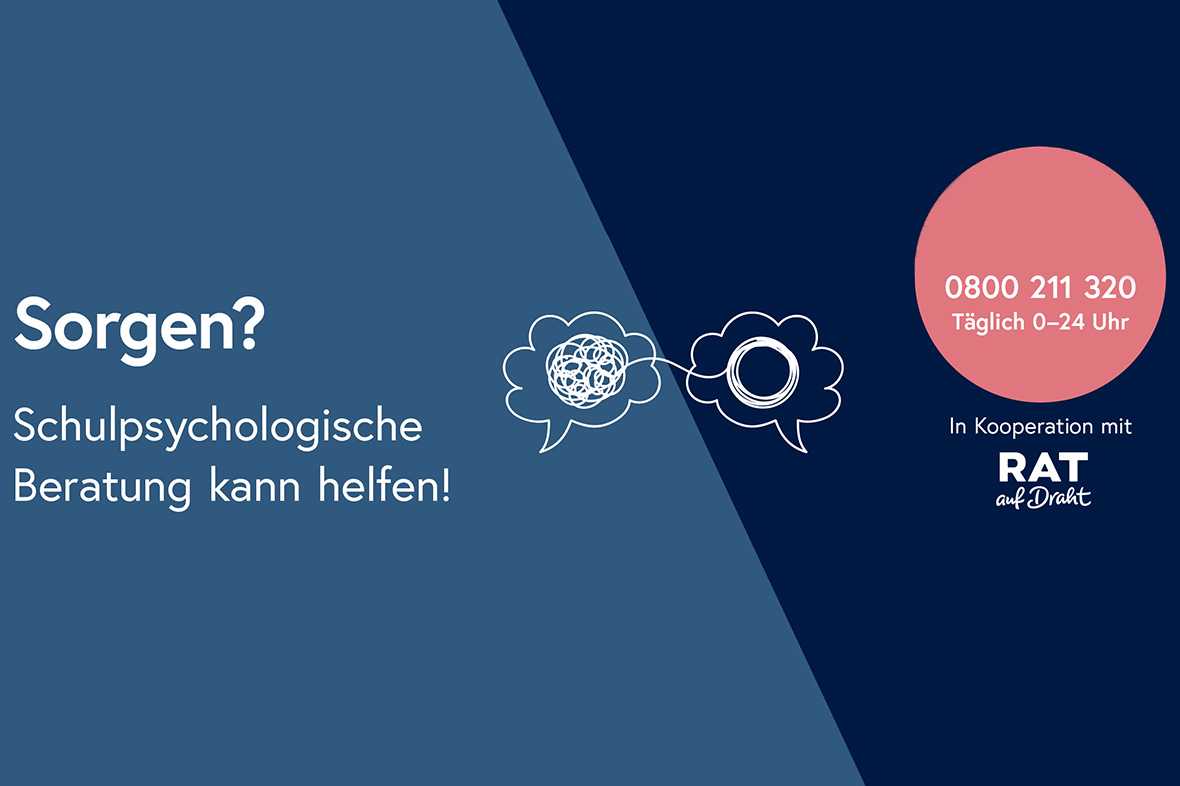 Sorgen?

Schulpsychologische Beratung kann helfen!

0800 211 320
Täglich 0–24 Uhr

In Kooperation mit

RAT
auf Draht